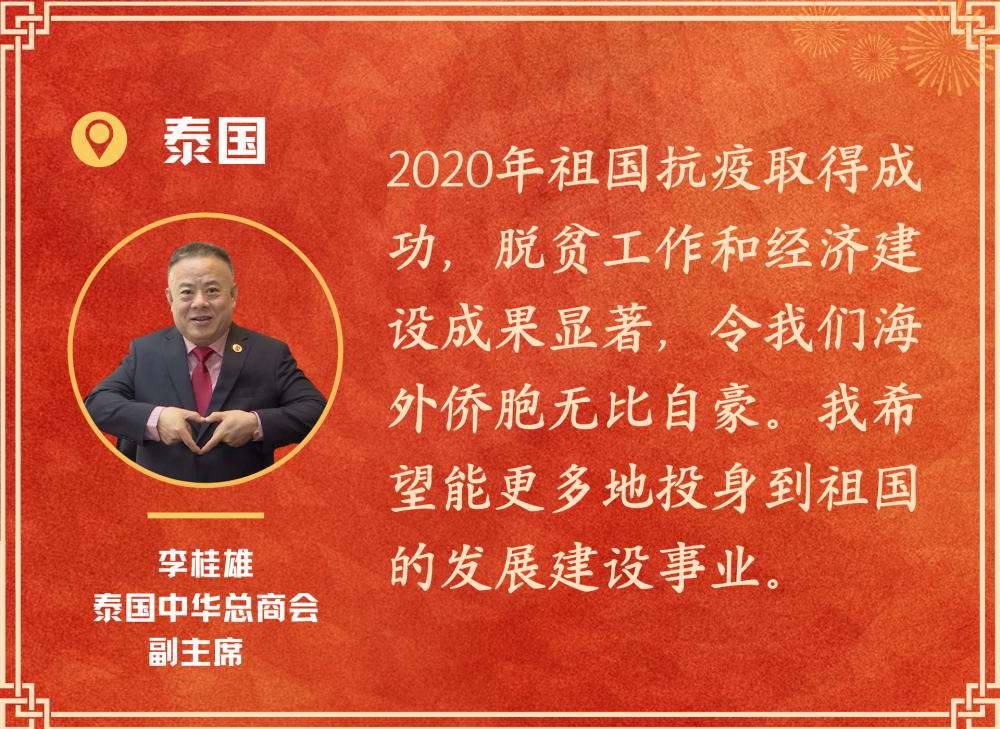 泰国

李桂雄
泰国中华总商会
副主席

2020年祖国抗疫取得成功，脱贫工作和经济建设成果显著，令我们海外侨胞无比自豪。我希望能更多地投身到祖国的发展建设事业。